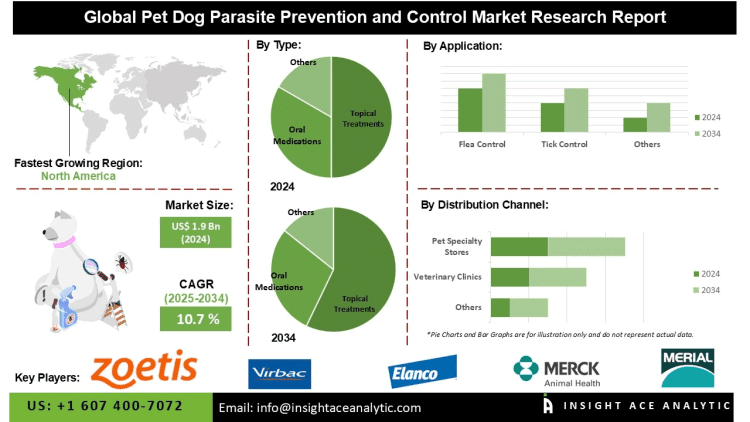 Global Pet Dog Parasite Prevention and Control Market Research Report

Fastest Growing Region:
North America

Market Size:
US$ 1.9 Bn (2024)

CAGR
(2025-2034)
10.7 %

By Type:
Others
Oral Medications
Topical Treatments
2024

Others
Oral Medications
Topical Treatments
2034

By Application:
Flea Control
Tick Control
Others
2024
2034

By Distribution Channel:
Pet Specialty Stores
Veterinary Clinics
Others
2024
2034

*Pie Charts and Bar Graphs are for illustration only and do not represent actual data.

Key Players: zoetis Virbac Elanco MERCK Animal Health MERIAL

US: +1 607 400-7072
Email: info@insightaceanalytic.com
INSIGHT ACE ANALYTIC